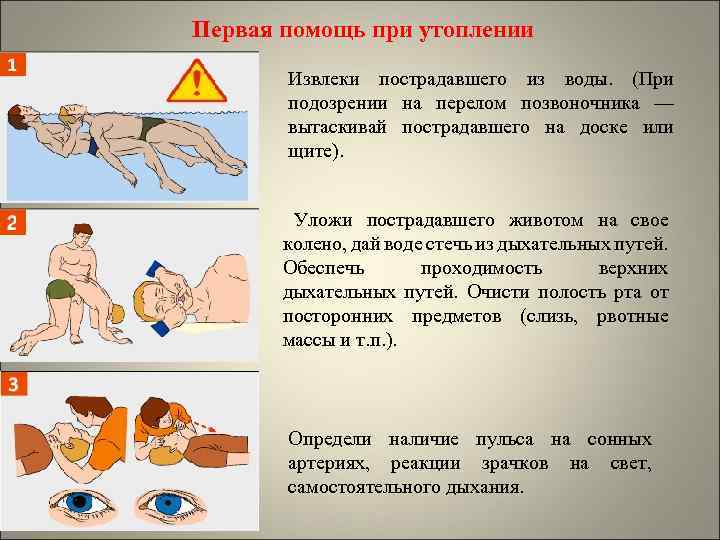 Первая помощь при утоплении

1

Извлеки пострадавшего из воды. (При подозрении на перелом позвоночника — вытаскивай пострадавшего на доске или щите).

2

Уложи пострадавшего животом на свое колено, дай воде стечь из дыхательных путей. Обеспечь проходимость верхних дыхательных путей. Очисти полость рта от посторонних предметов (слизь, рвотные массы и т.п.).

3

Определи наличие пульса на сонных артериях, реакции зрачков на свет, самостоятельного дыхания.